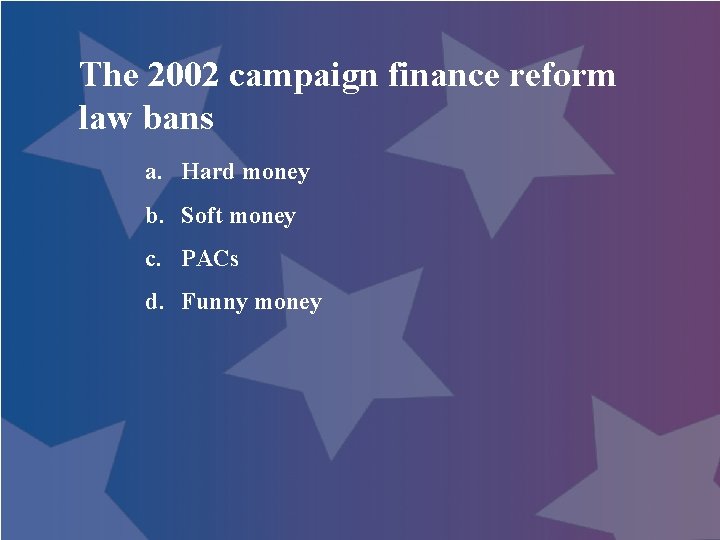 The 2002 campaign finance reform law bans

a. Hard money

b. Soft money

c. PACs

d. Funny money